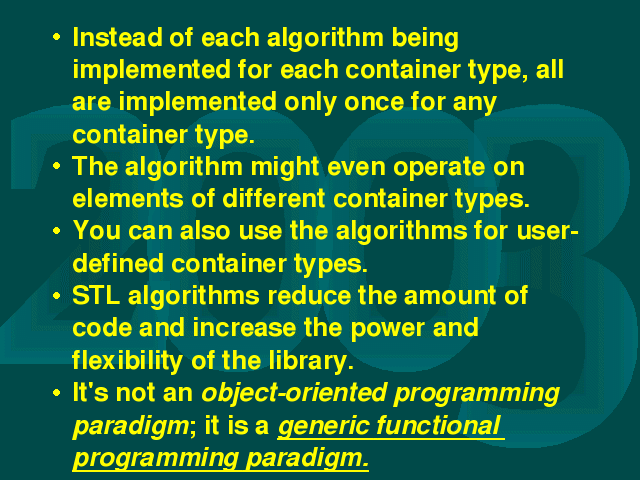 • Instead of each algorithm being implemented for each container type, all are implemented only once for any container type.
• The algorithm might even operate on elements of different container types.
• You can also use the algorithms for user-defined container types.
• STL algorithms reduce the amount of code and increase the power and flexibility of the library.
• It's not an object-oriented programming paradigm; it is a generic functional programming paradigm.

2003